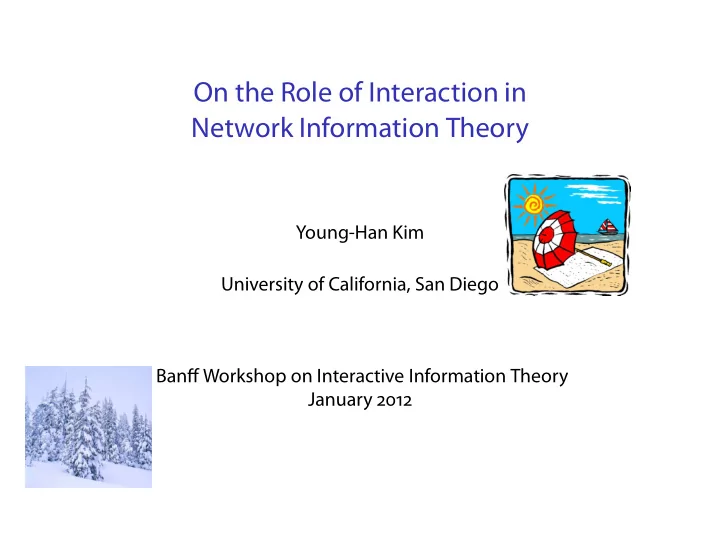 On the Role of Interaction in Network Information Theory

Young-Han Kim

University of California, San Diego

Banff Workshop on Interactive Information Theory
January 2012